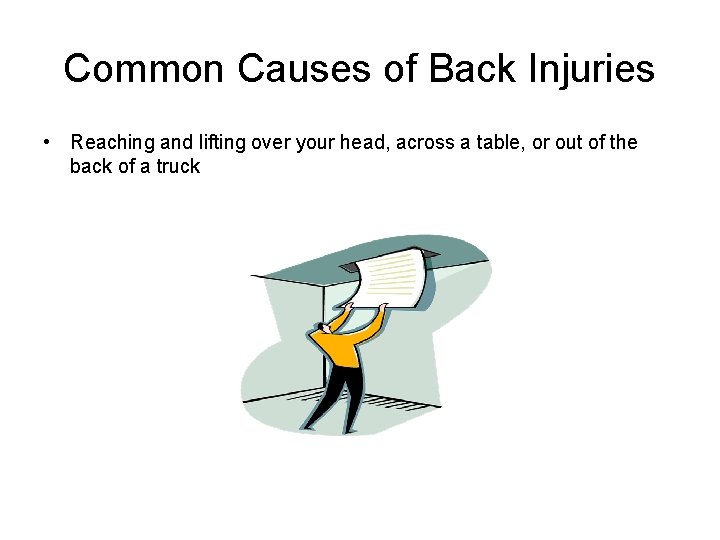 Common Causes of Back Injuries

• Reaching and lifting over your head, across a table, or out of the back of a truck